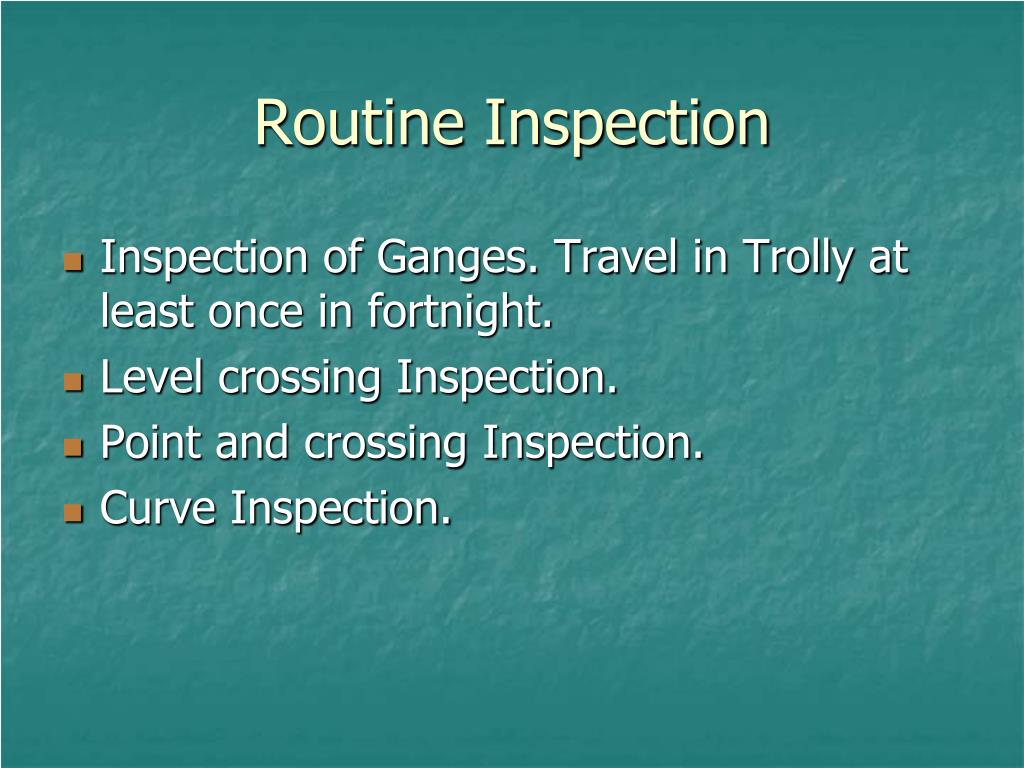 Routine Inspection

- Inspection of Ganges. Travel in Trolly at least once in fortnight.
- Level crossing Inspection.
- Point and crossing Inspection.
- Curve Inspection.